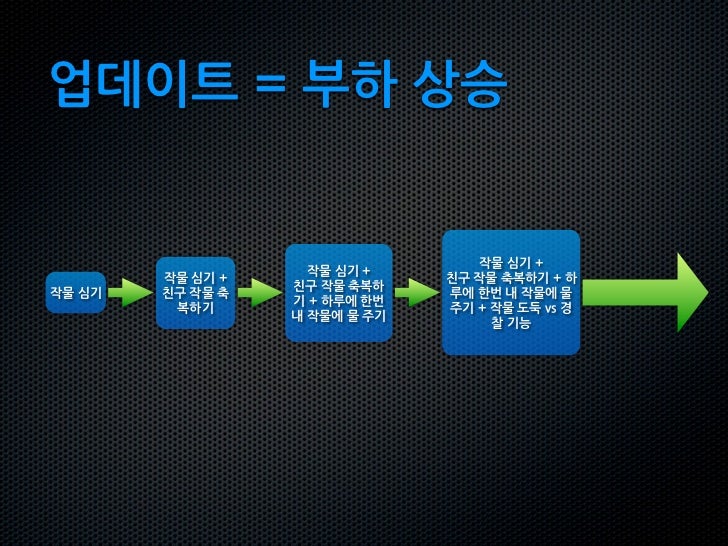 업데이트 = 부하 상승

작물 심기

작물 심기 + 친구 작물 축복하기

작물 심기 + 친구 작물 축복하기 + 하루에 한번 내 작물에 물 주기

작물 심기 + 친구 작물 축복하기 + 하루에 한번 내 작물에 물 주기 + 작물 도둑 vs 경찰 기능